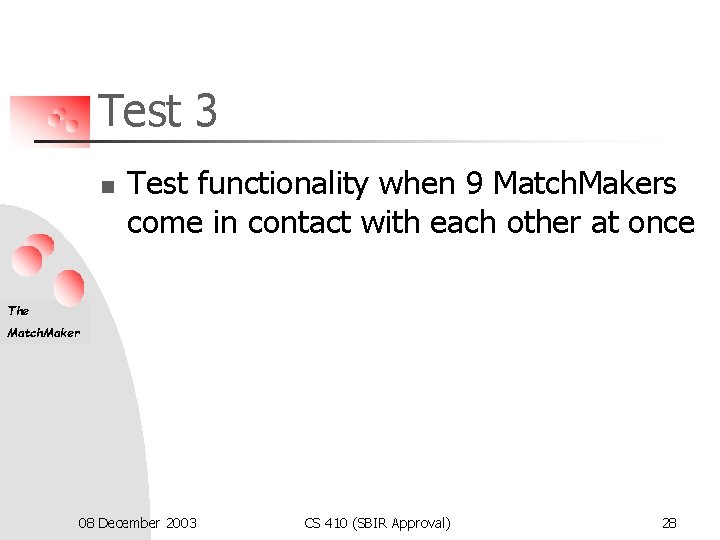 Test 3

Test functionality when 9 MatchMakers come in contact with each other at once

The MatchMaker

08 December 2003

CS 410 (SBIR Approval)

28